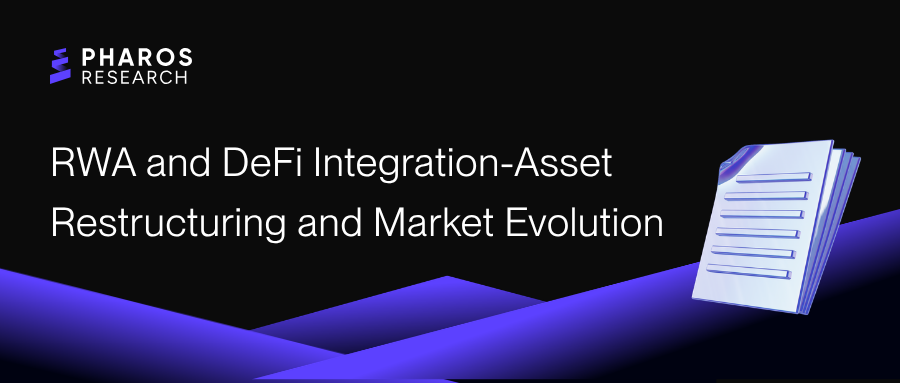 PHAROS
RESEARCH

RWA and DeFi Integration-Asset Restructuring and Market Evolution